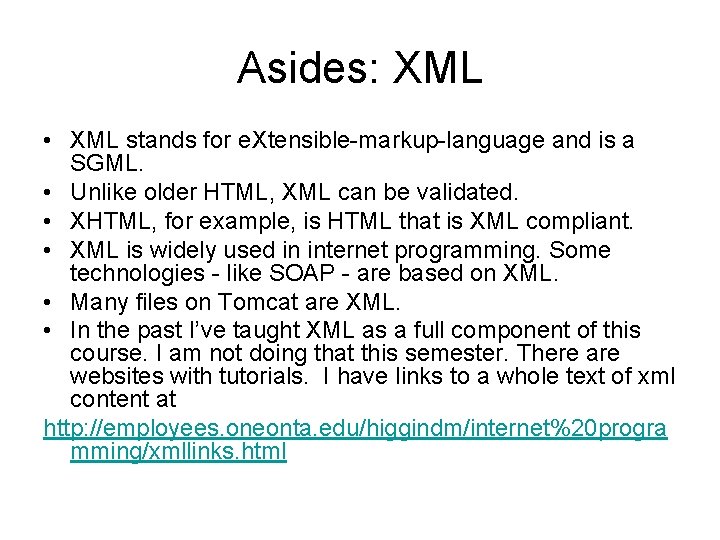 Asides: XML

• XML stands for eXtensible-markup-language and is a SGML.
• Unlike older HTML, XML can be validated.
• XHTML, for example, is HTML that is XML compliant.
• XML is widely used in internet programming. Some technologies - like SOAP - are based on XML.
• Many files on Tomcat are XML.
• In the past I've taught XML as a full component of this course. I am not doing that this semester. There are websites with tutorials. I have links to a whole text of xml content at

http://employees.oneonta.edu/higgindm/internet%20programming/xmllinks.html